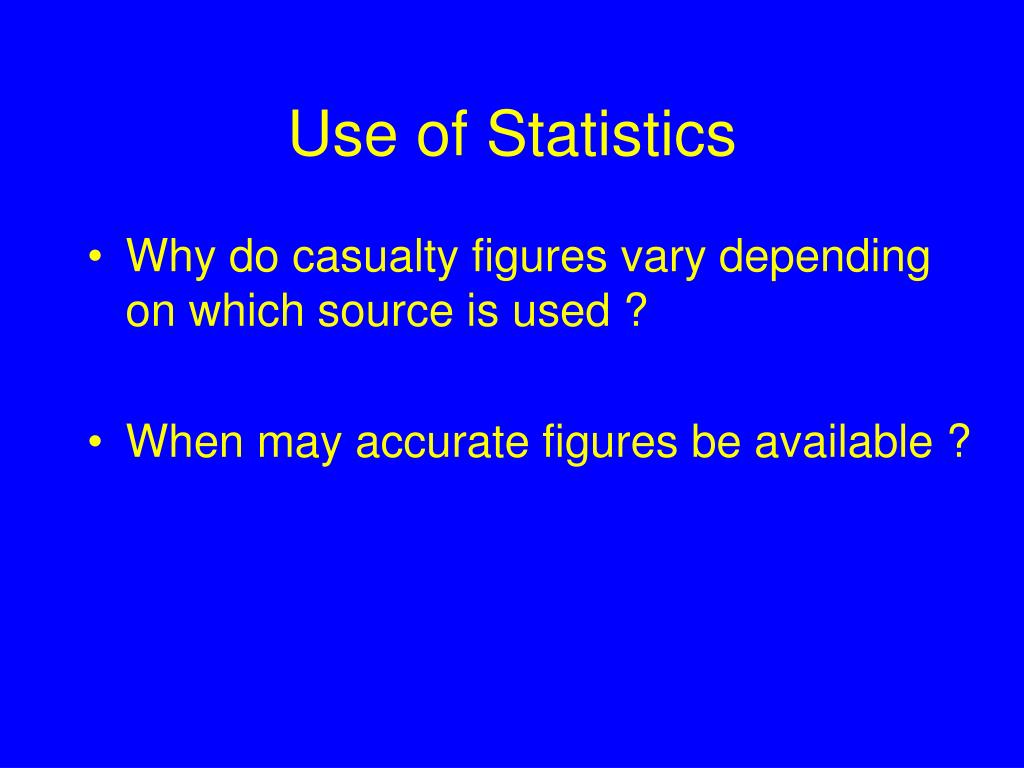 Use of Statistics

• Why do casualty figures vary depending on which source is used ?

• When may accurate figures be available ?